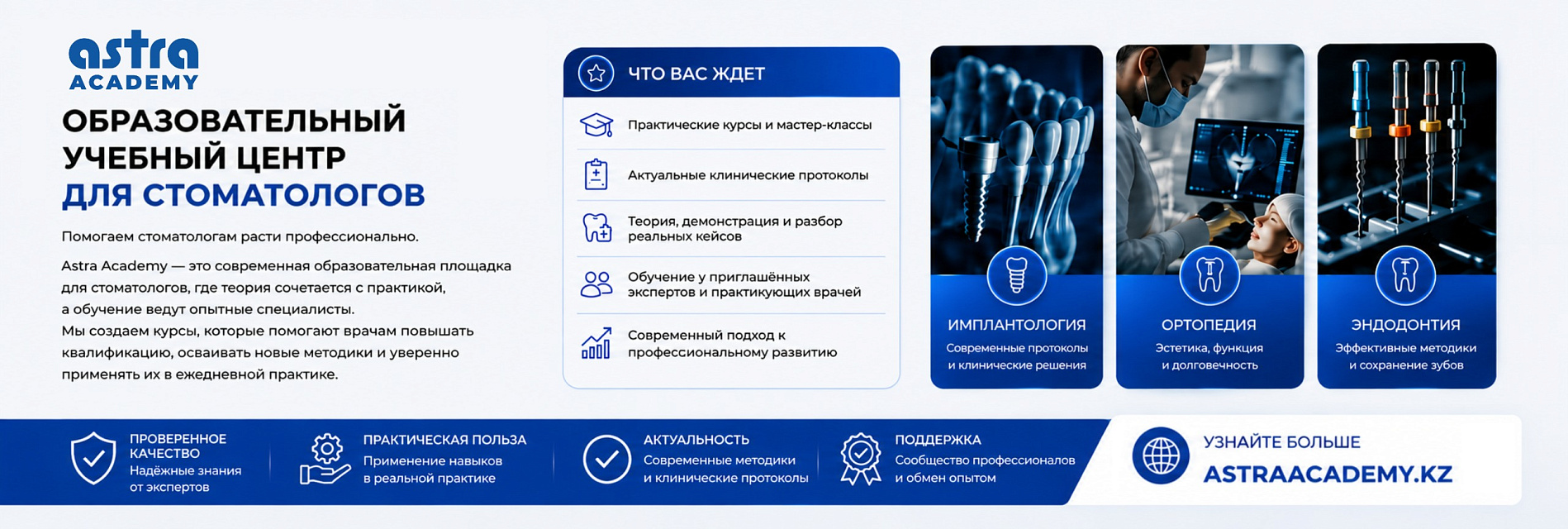 astra
ACADEMY

ОБРАЗОВАТЕЛЬНЫЙ УЧЕБНЫЙ ЦЕНТР ДЛЯ СТОМАТОЛОГОВ

Помогаем стоматологам расти профессионально.

Astra Academy — это современная образовательная площадка для стоматологов, где теория сочетается с практикой, а обучение ведут опытные специалисты.
Мы создаем курсы, которые помогают врачам повышать квалификацию, осваивать новые методики и уверенно применять их в ежедневной практике.

ЧТО ВАС ЖДЕТ

Практические курсы и мастер-классы

Актуальные клинические протоколы

Теория, демонстрация и разбор реальных кейсов

Обучение у приглашённых экспертов и практикующих врачей

Современный подход к профессиональному развитию

ИМПЛАНТОЛОГИЯ
Современные протоколы и клинические решения

ОРТОПЕДИЯ
Эстетика, функция и долговечность

ЭНДОДОНТИЯ
Эффективные методики и сохранение зубов

ПРОВЕРЕННОЕ КАЧЕСТВО
Надёжные знания от экспертов

ПРАКТИЧЕСКАЯ ПОЛЬЗА
Применение навыков в реальной практике

АКТУАЛЬНОСТЬ
Современные методики и клинические протоколы

ПОДДЕРЖКА
Сообщество профессионалов и обмен опытом

УЗНАЙТЕ БОЛЬШЕ
ASTRAACADEMY.KZ